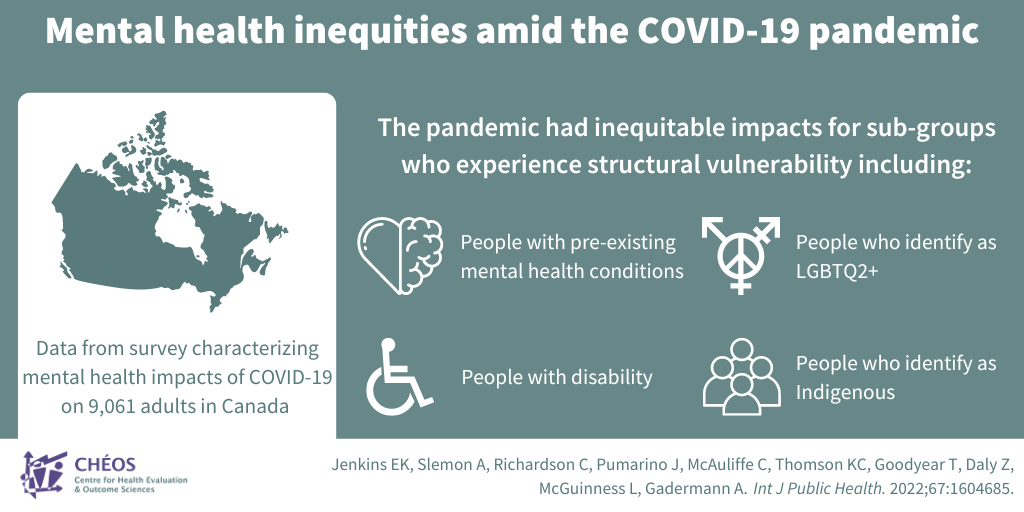 Mental health inequities amid the COVID-19 pandemic

Data from survey characterizing mental health impacts of COVID-19 on 9,061 adults in Canada

The pandemic had inequitable impacts for sub-groups who experience structural vulnerability including:

People with pre-existing mental health conditions

People who identify as LGBTQ2+

People with disability

People who identify as Indigenous

CHÉOS
Centre for Health Evaluation & Outcome Sciences

Jenkins EK, Slemon A, Richardson C, Pumarino J, McAuliffe C, Thomson KC, Goodyear T, Daly Z, McGuinness L, Gadermann A. Int J Public Health. 2022;67:1604685.